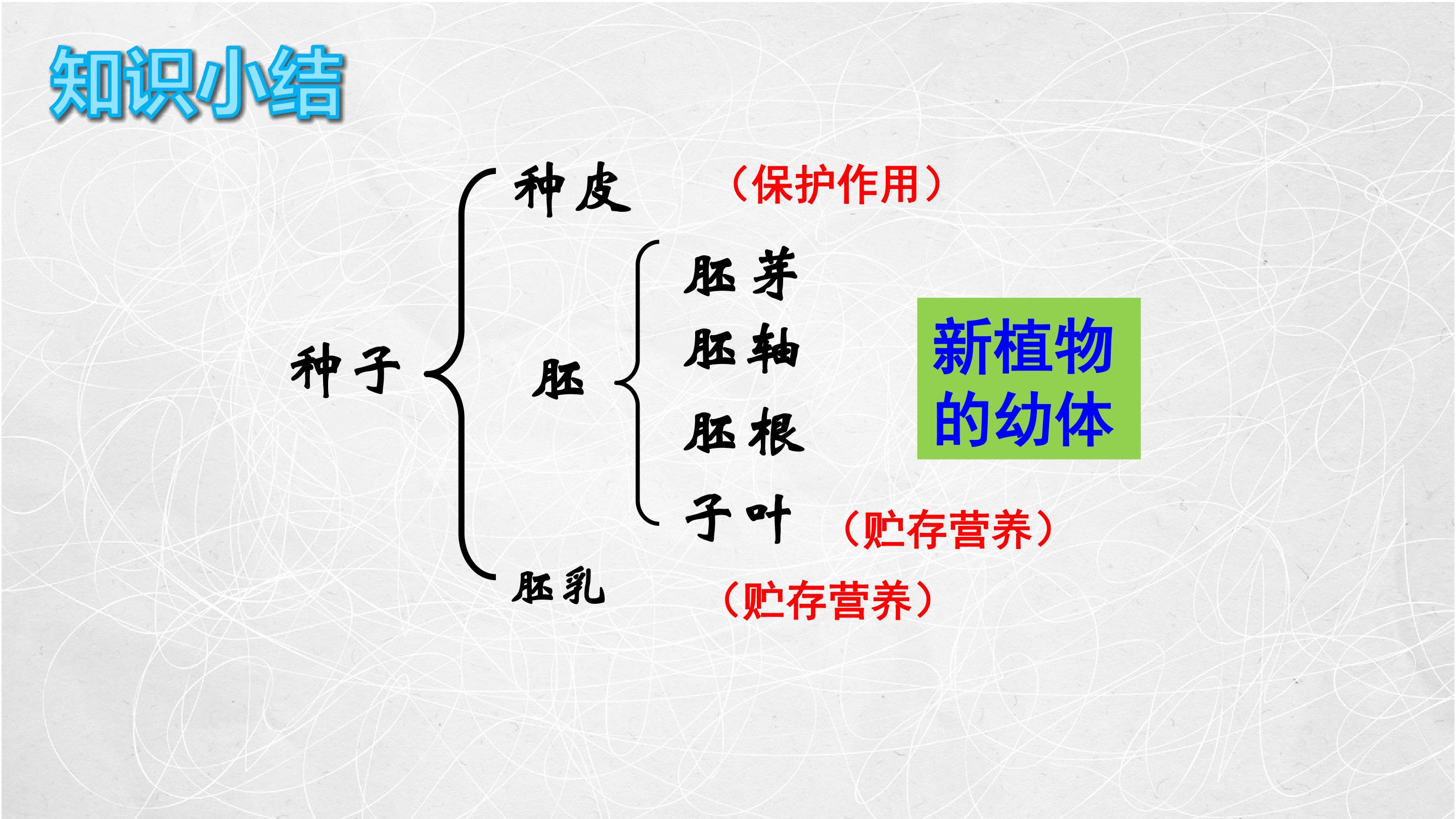 知识小结

种子

种皮 （保护作用）

胚

胚芽

胚轴

胚根

子叶 （贮存营养）

新植物的幼体

胚乳 （贮存营养）